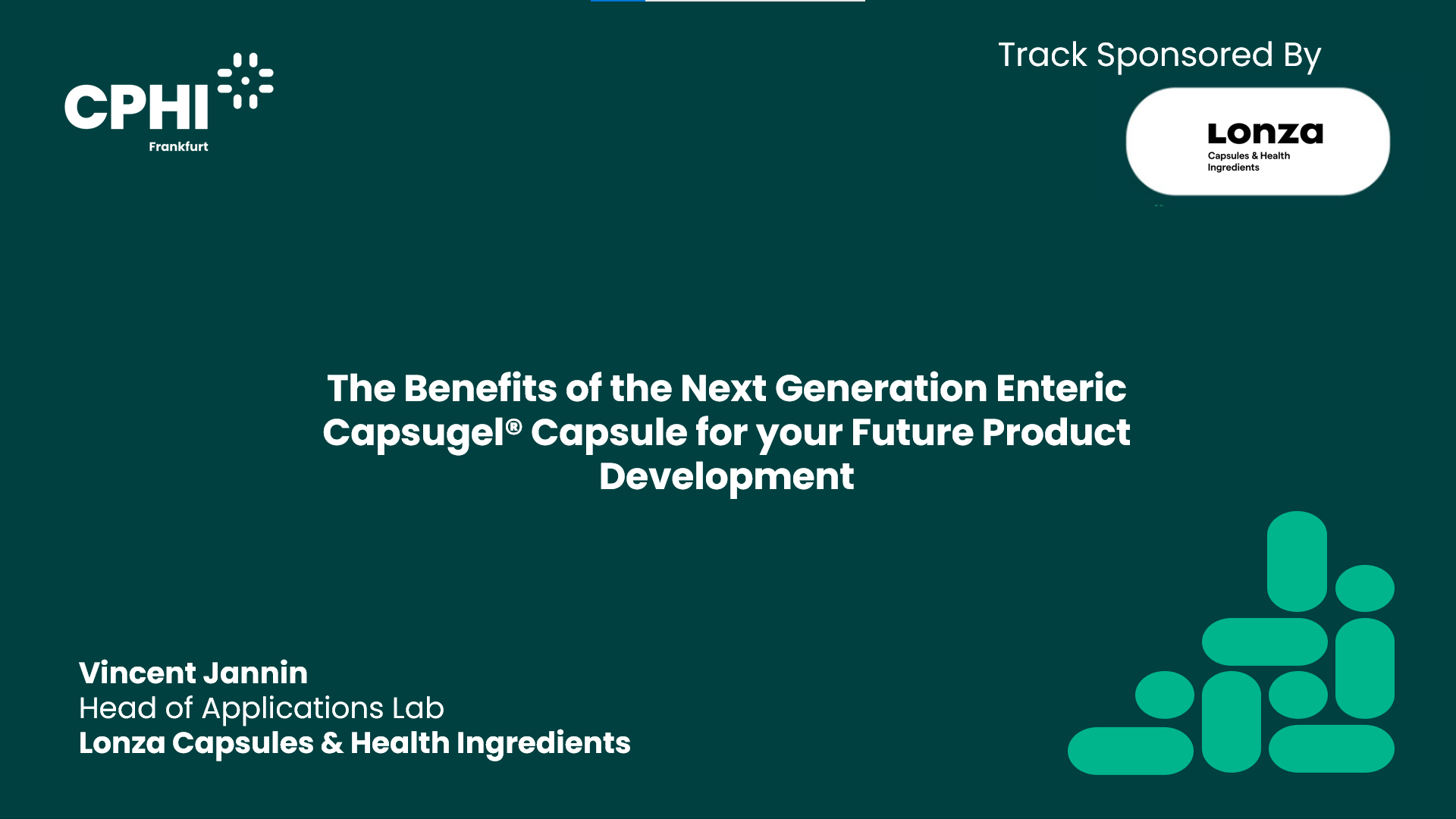 CPHI
Frankfurt

Track Sponsored By

Lonza
Capsules & Health Ingredients

The Benefits of the Next Generation Enteric Capsugel® Capsule for your Future Product Development

Vincent Jannin
Head of Applications Lab
Lonza Capsules & Health Ingredients